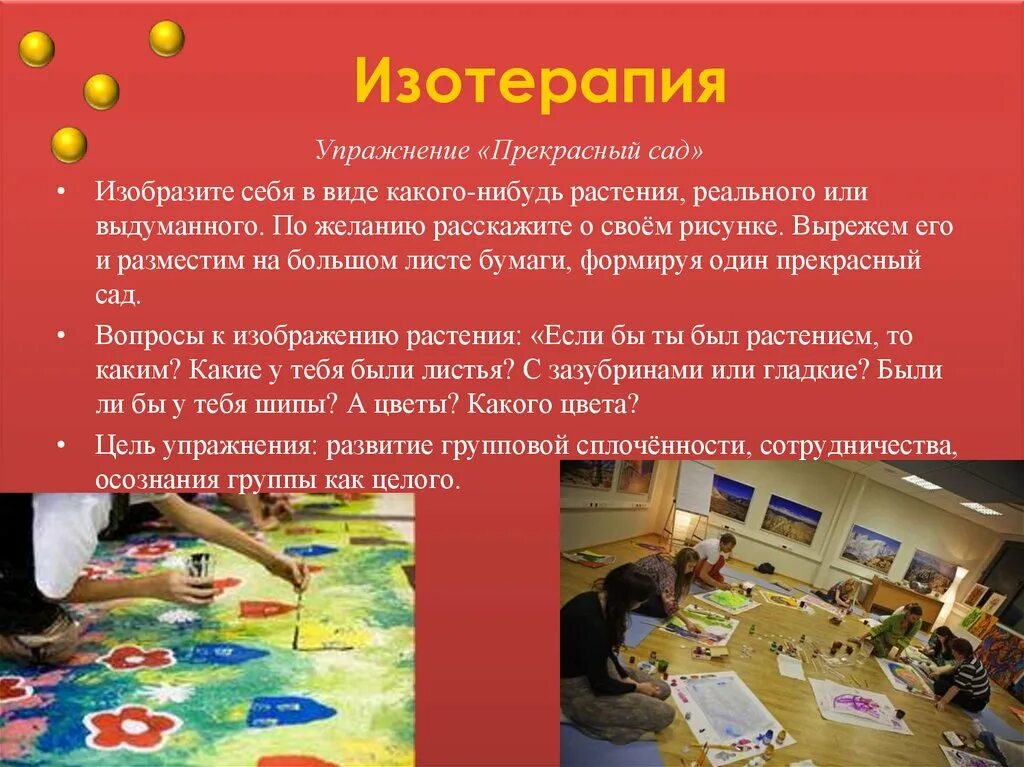 Изотерапия

Упражнение «Прекрасный сад»

• Изобразите себя в виде какого-нибудь растения, реального или выдуманного. По желанию расскажите о своём рисунке. Вырежем его и разместим на большом листе бумаги, формируя один прекрасный сад.

• Вопросы к изображению растения: «Если бы ты был растением, то каким? Какие у тебя были листья? С зазубринами или гладкие? Были ли бы у тебя шипы? А цветы? Какого цвета?

• Цель упражнения: развитие групповой сплочённости, сотрудничества, осознания группы как целого.